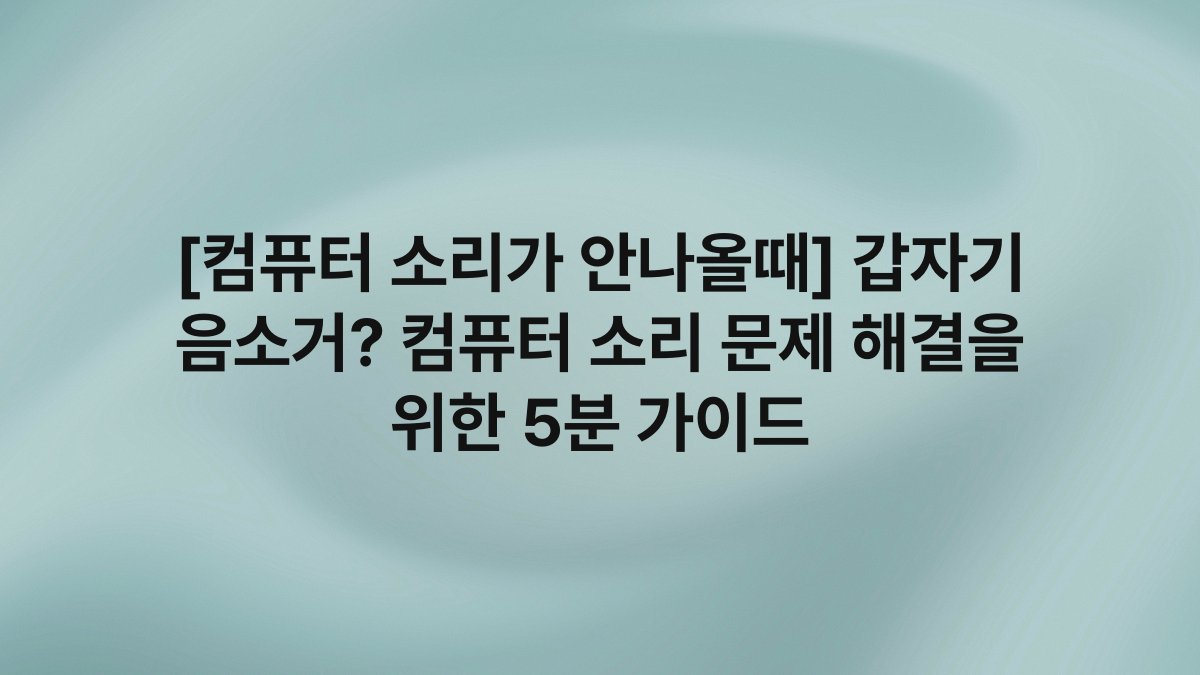 [컴퓨터 소리가 안나올때] 갑자기 음소거? 컴퓨터 소리 문제 해결을 위한 5분 가이드